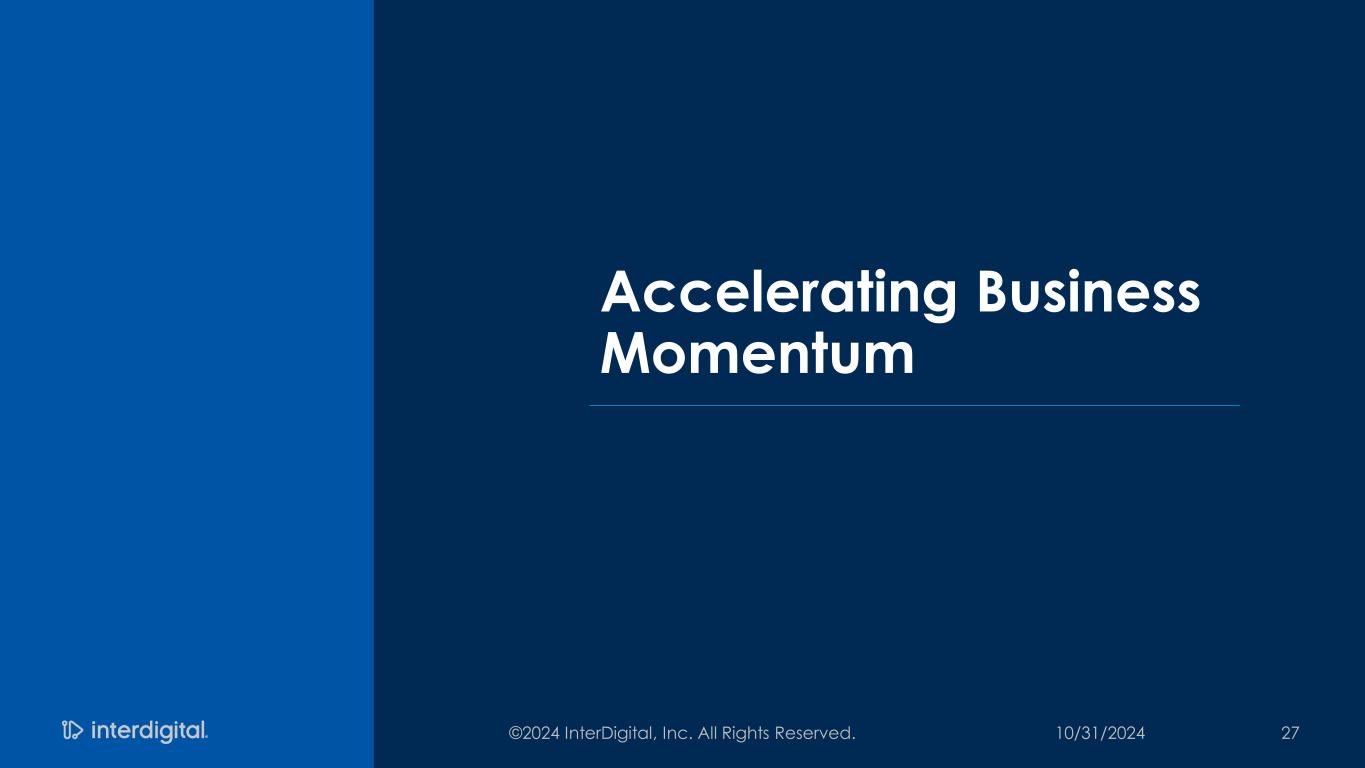 Accelerating Business Momentum

interdigital.

©2024 InterDigital, Inc. All Rights Reserved.

10/31/2024

27